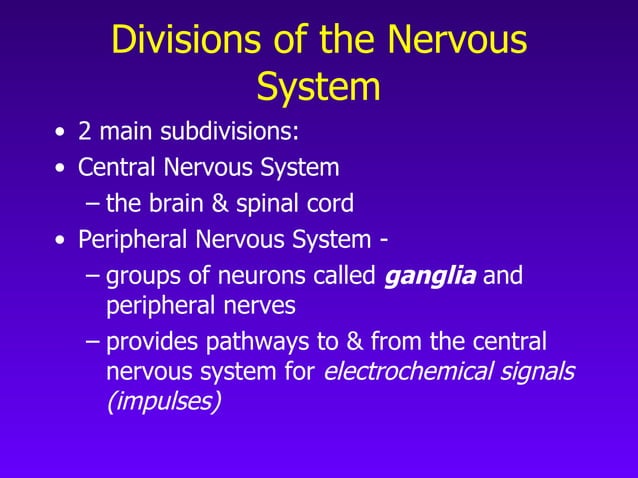 Divisions of the Nervous System

• 2 main subdivisions:

• Central Nervous System

– the brain & spinal cord

• Peripheral Nervous System -

– groups of neurons called ganglia and peripheral nerves

– provides pathways to & from the central nervous system for electrochemical signals (impulses)